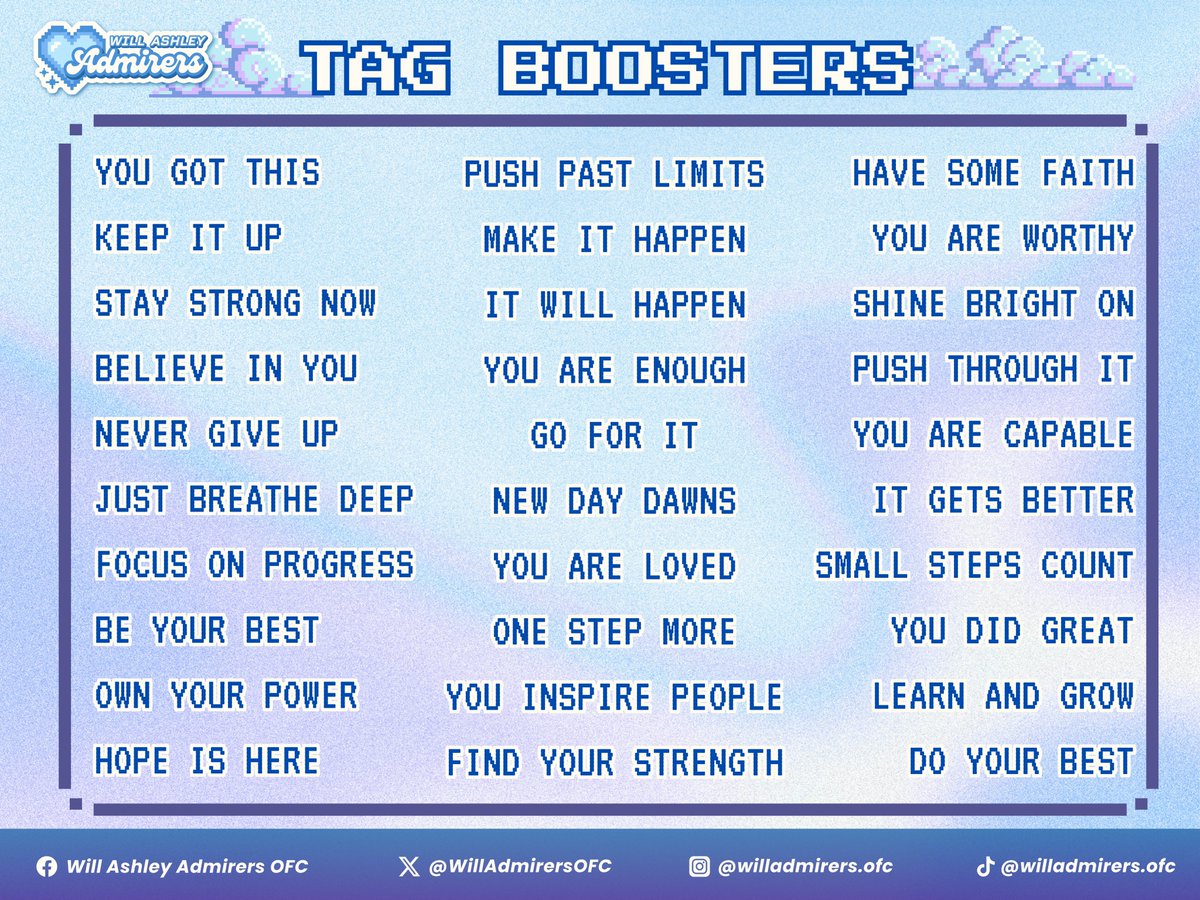 WILL ASHLEY
Admirers

TAG BOOSTERS

YOU GOT THIS
KEEP IT UP
STAY STRONG NOW
BELIEVE IN YOU
NEVER GIVE UP
JUST BREATHE DEEP
FOCUS ON PROGRESS
BE YOUR BEST
OWN YOUR POWER
HOPE IS HERE

PUSH PAST LIMITS
MAKE IT HAPPEN
IT WILL HAPPEN
YOU ARE ENOUGH
GO FOR IT
NEW DAY DAWNS
YOU ARE LOVED
ONE STEP MORE
YOU INSPIRE PEOPLE
FIND YOUR STRENGTH

HAVE SOME FAITH
YOU ARE WORTHY
SHINE BRIGHT ON
PUSH THROUGH IT
YOU ARE CAPABLE
IT GETS BETTER
SMALL STEPS COUNT
YOU DID GREAT
LEARN AND GROW
DO YOUR BEST

Will Ashley Admirers OFC
@WillAdmirersOFC
@willadmirers.ofc
@willadmirers.ofc